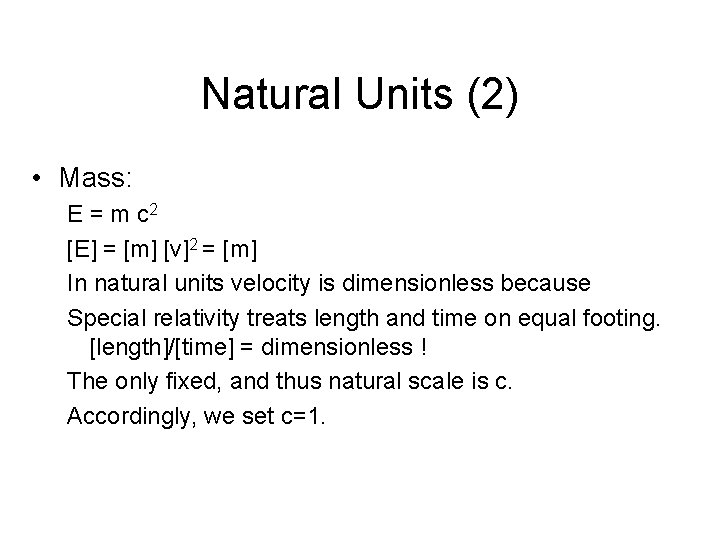 Natural Units (2)

• Mass:

$E = m c^2$

$[E] = [m] [v]^2 = [m]$

In natural units velocity is dimensionless because

Special relativity treats length and time on equal footing. [length]/[time] = dimensionless !

The only fixed, and thus natural scale is c.

Accordingly, we set c=1.